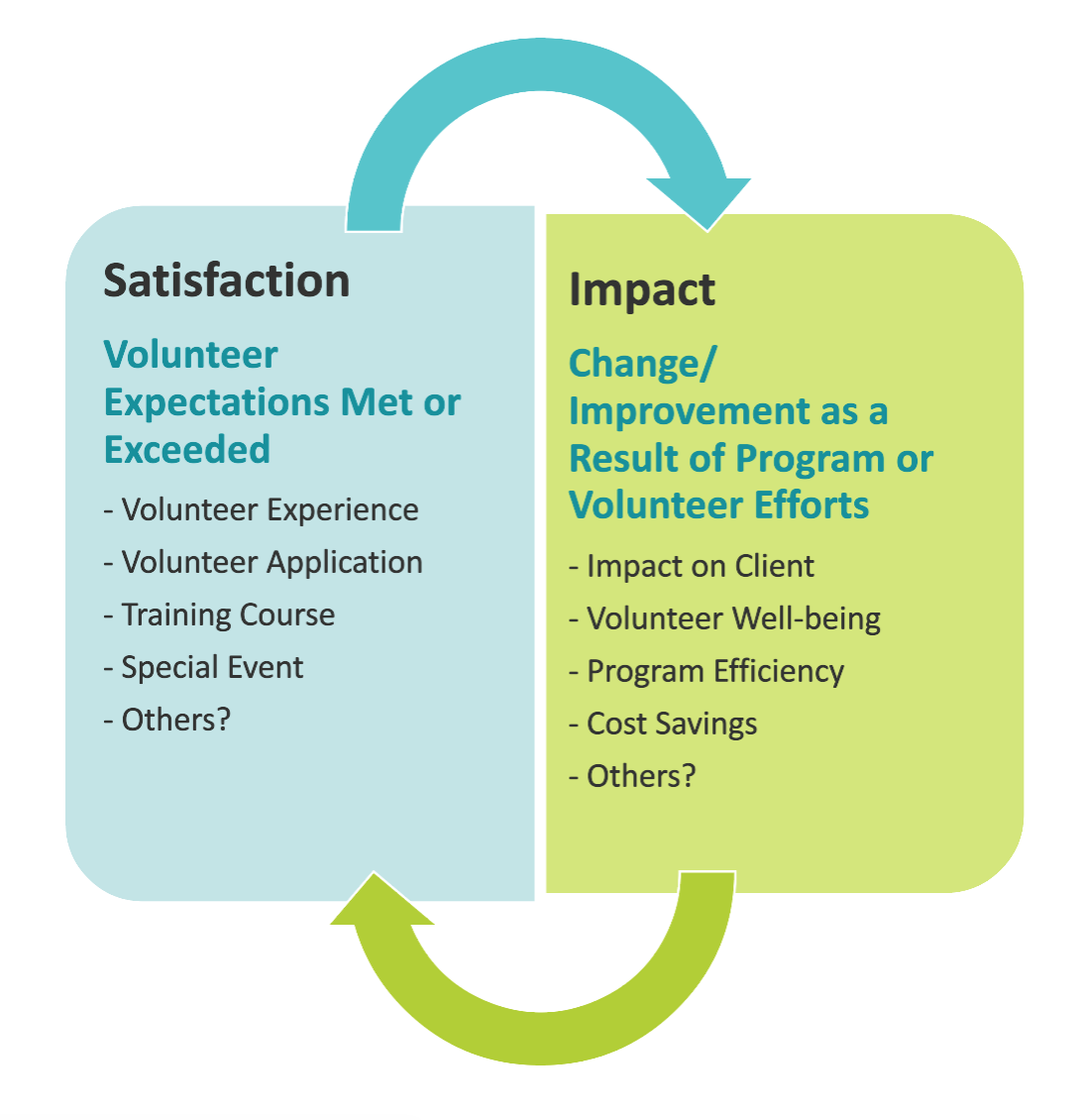 Satisfaction

Volunteer Expectations Met or Exceeded

- Volunteer Experience
- Volunteer Application
- Training Course
- Special Event
- Others?

Impact

Change/ Improvement as a Result of Program or Volunteer Efforts

- Impact on Client
- Volunteer Well-being
- Program Efficiency
- Cost Savings
- Others?